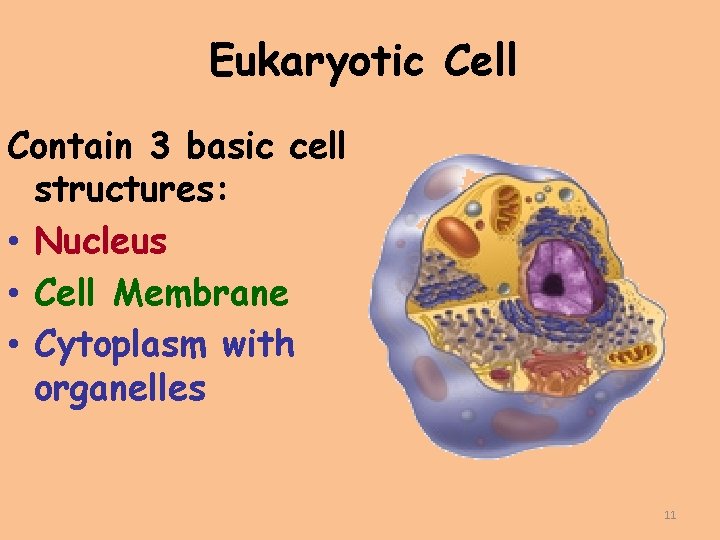 Eukaryotic Cell

Contain 3 basic cell structures:

• Nucleus
• Cell Membrane
• Cytoplasm with organelles

11